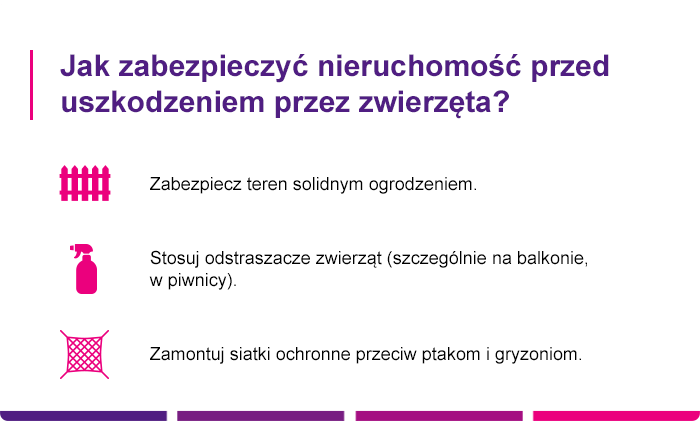 Jak zabezpieczyć nieruchomość przed uszkodzeniem przez zwierzęta?

Zabezpiecz teren solidnym ogrodzeniem.

Stosuj odstraszacze zwierząt (szczególnie na balkonie, w piwnicy).

Zamontuj siatki ochronne przeciw ptakom i gryzoniom.